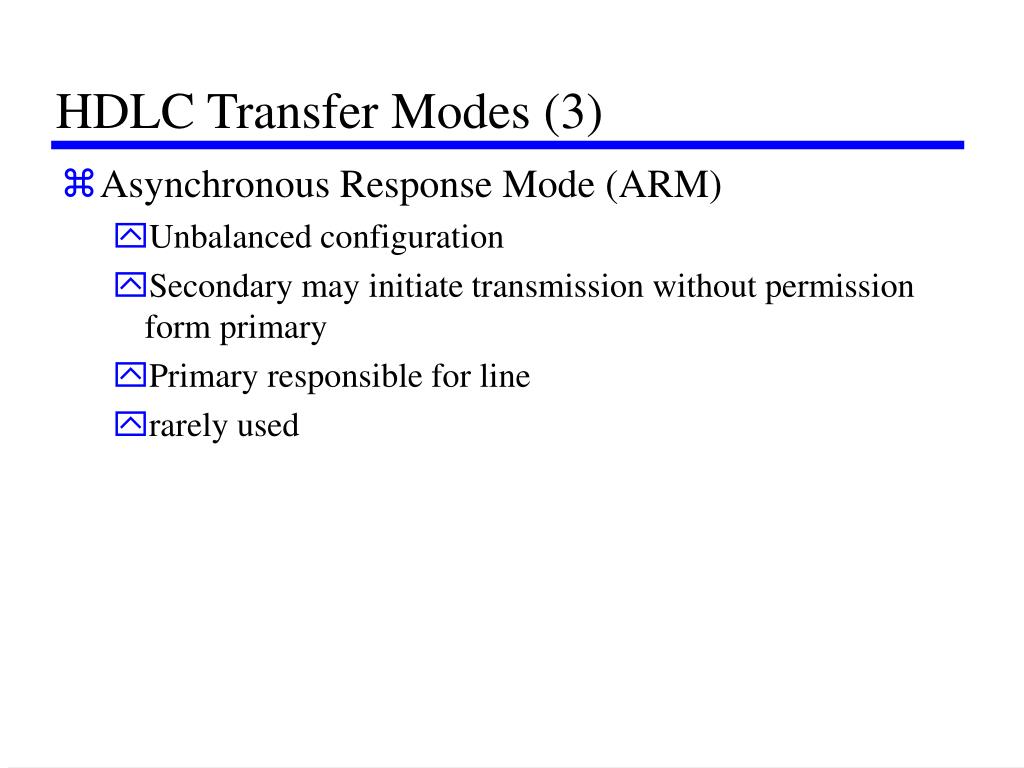 HDLC Transfer Modes (3)

Asynchronous Response Mode (ARM)

Unbalanced configuration

Secondary may initiate transmission without permission form primary

Primary responsible for line

rarely used